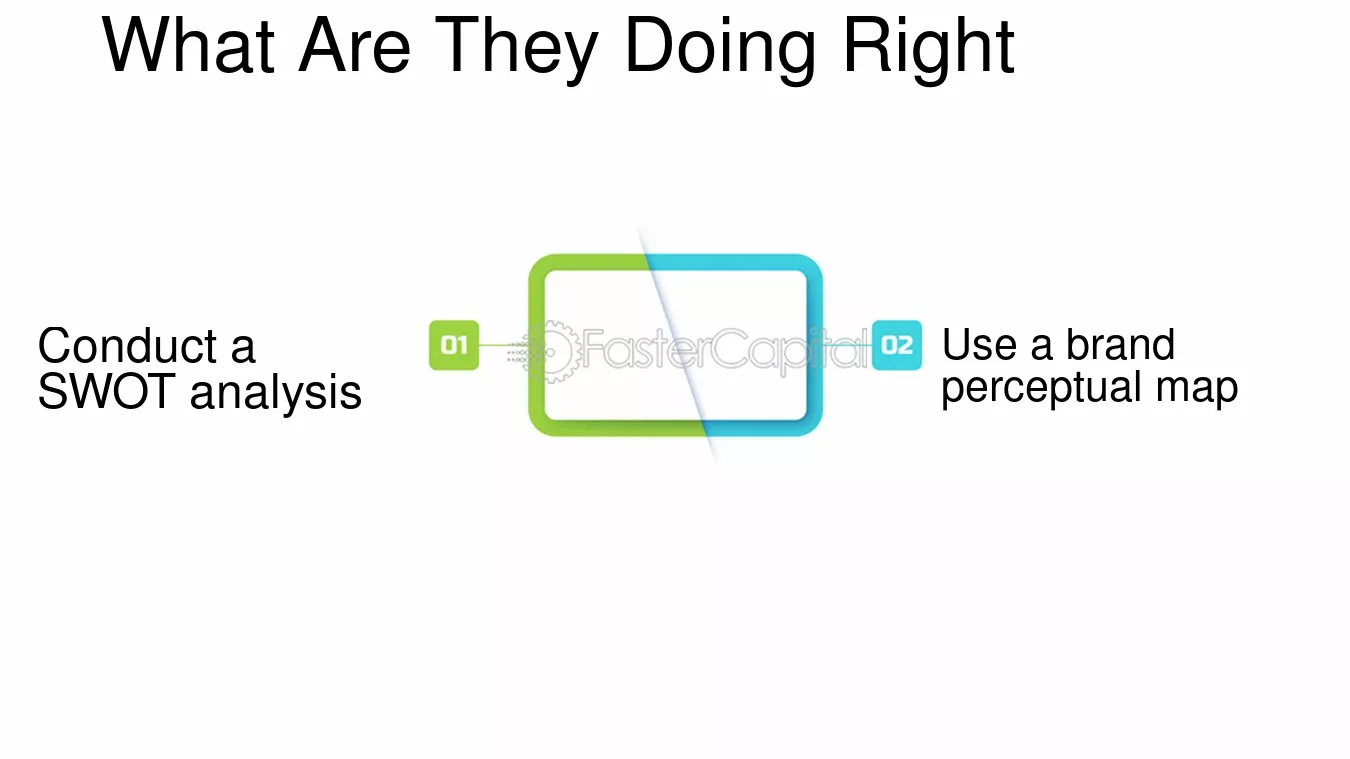 What Are They Doing Right

Conduct a SWOT analysis

01

02

Use a brand perceptual map

FasterCapital